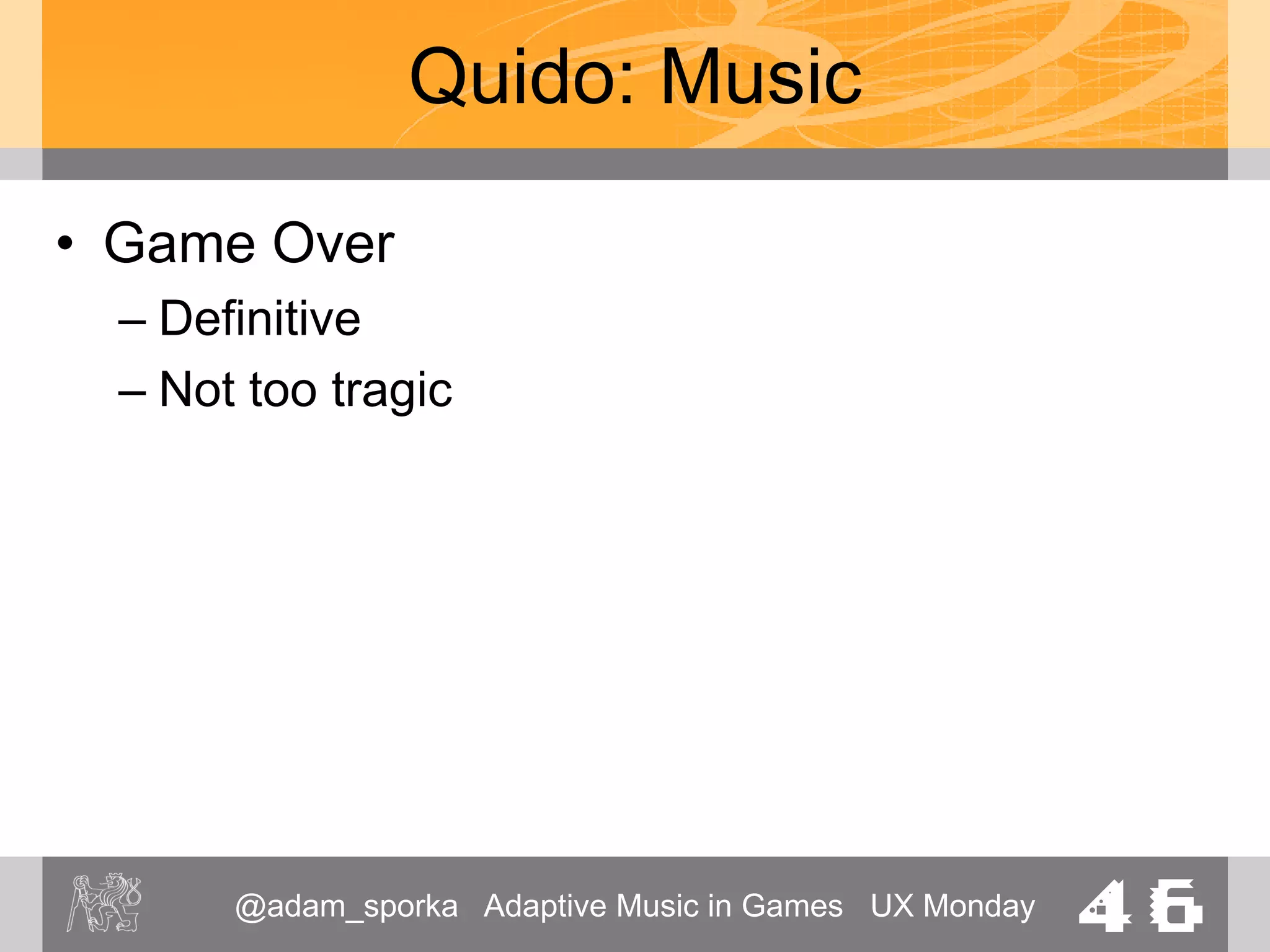 Quido: Music

• Game Over
– Definitive
– Not too tragic

@adam_sporka Adaptive Music in Games UX Monday 46